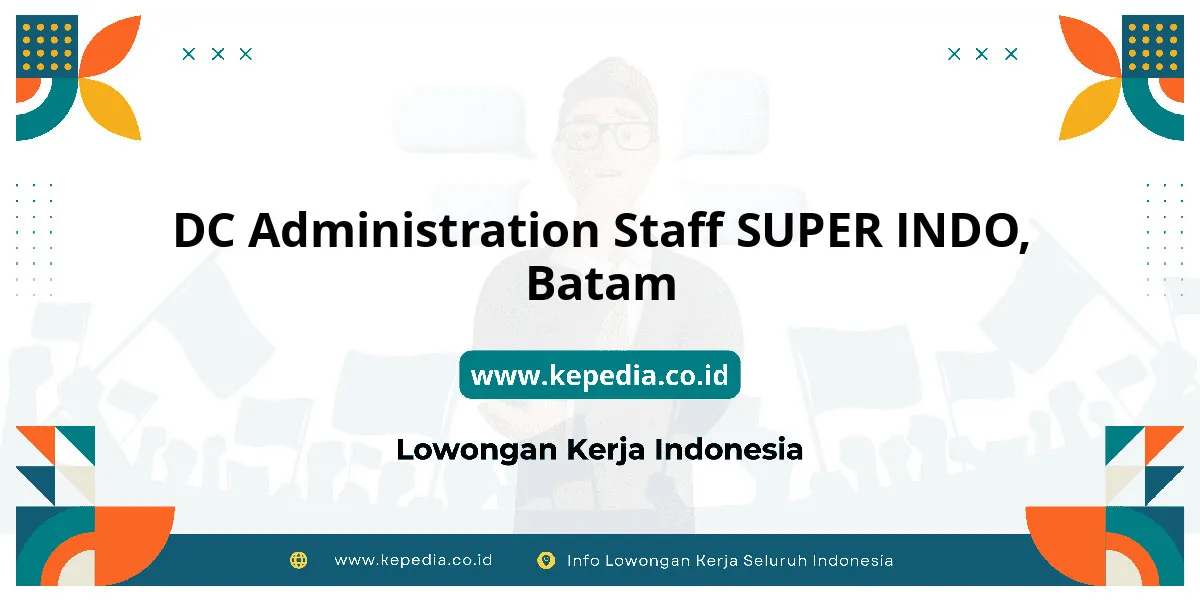 DC Administration Staff SUPER INDO, Batam

www.kepedia.co.id

Lowongan Kerja Indonesia

www.kepedia.co.id Info Lowongan Kerja Seluruh Indonesia